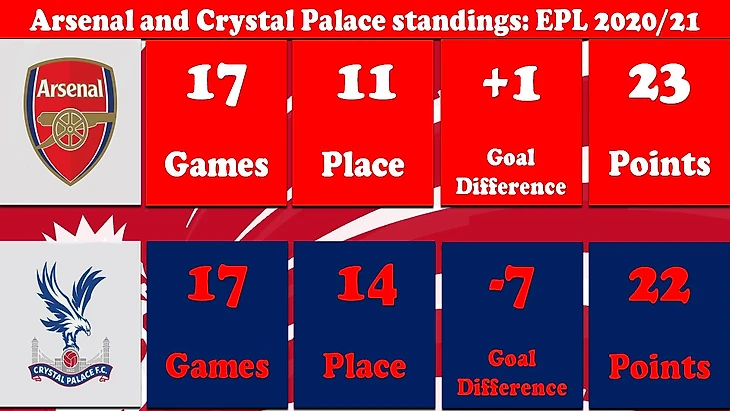 Arsenal and Crystal Palace standings: EPL 2020/21

Arsenal

17 Games

11 Place

+1 Goal Difference

23 Points

CRYSTAL PALACE F.C.

17 Games

14 Place

-7 Goal Difference

22 Points